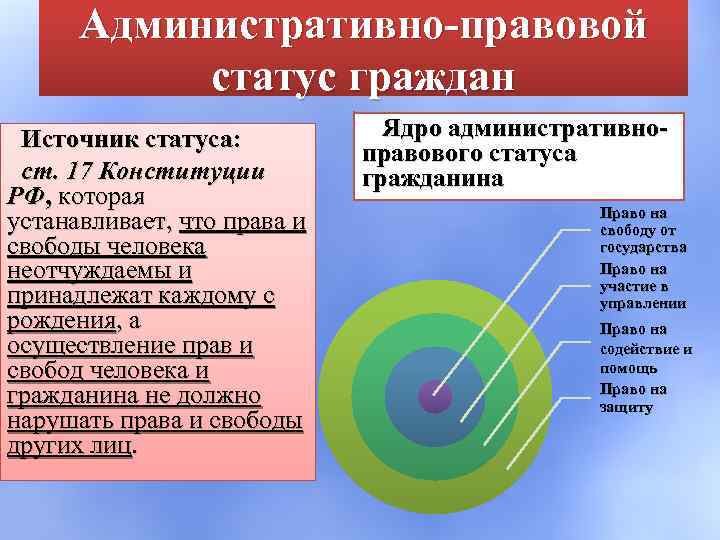 Административно-правовой статус граждан

Источник статуса:
ст. 17 Конституции РФ, которая устанавливает, что права и свободы человека неотчуждаемы и принадлежат каждому с рождения, а осуществление прав и свобод человека и гражданина не должно нарушать права и свободы других лиц.

Ядро административно-правового статуса гражданина

Право на свободу от государства
Право на участие в управлении
Право на содействие и помощь
Право на защиту